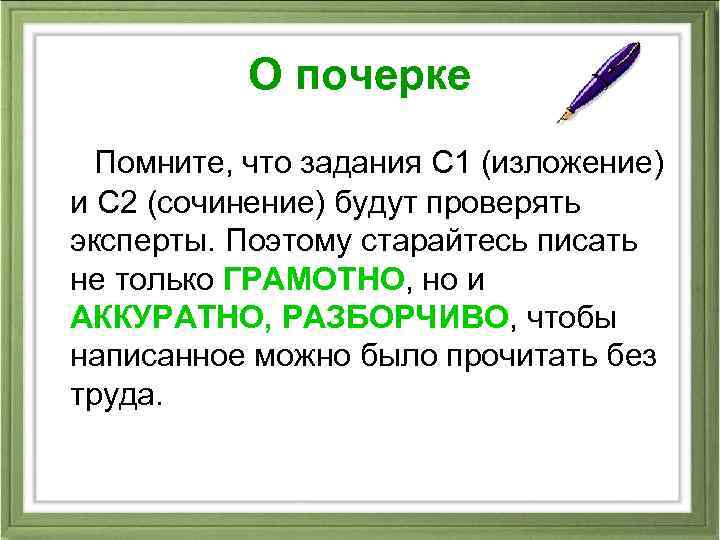 О почерке

Помните, что задания С1 (изложение) и С2 (сочинение) будут проверять эксперты. Поэтому старайтесь писать не только ГРАМОТНО, но и АККУРАТНО, РАЗБОРЧИВО, чтобы написанное можно было прочитать без труда.